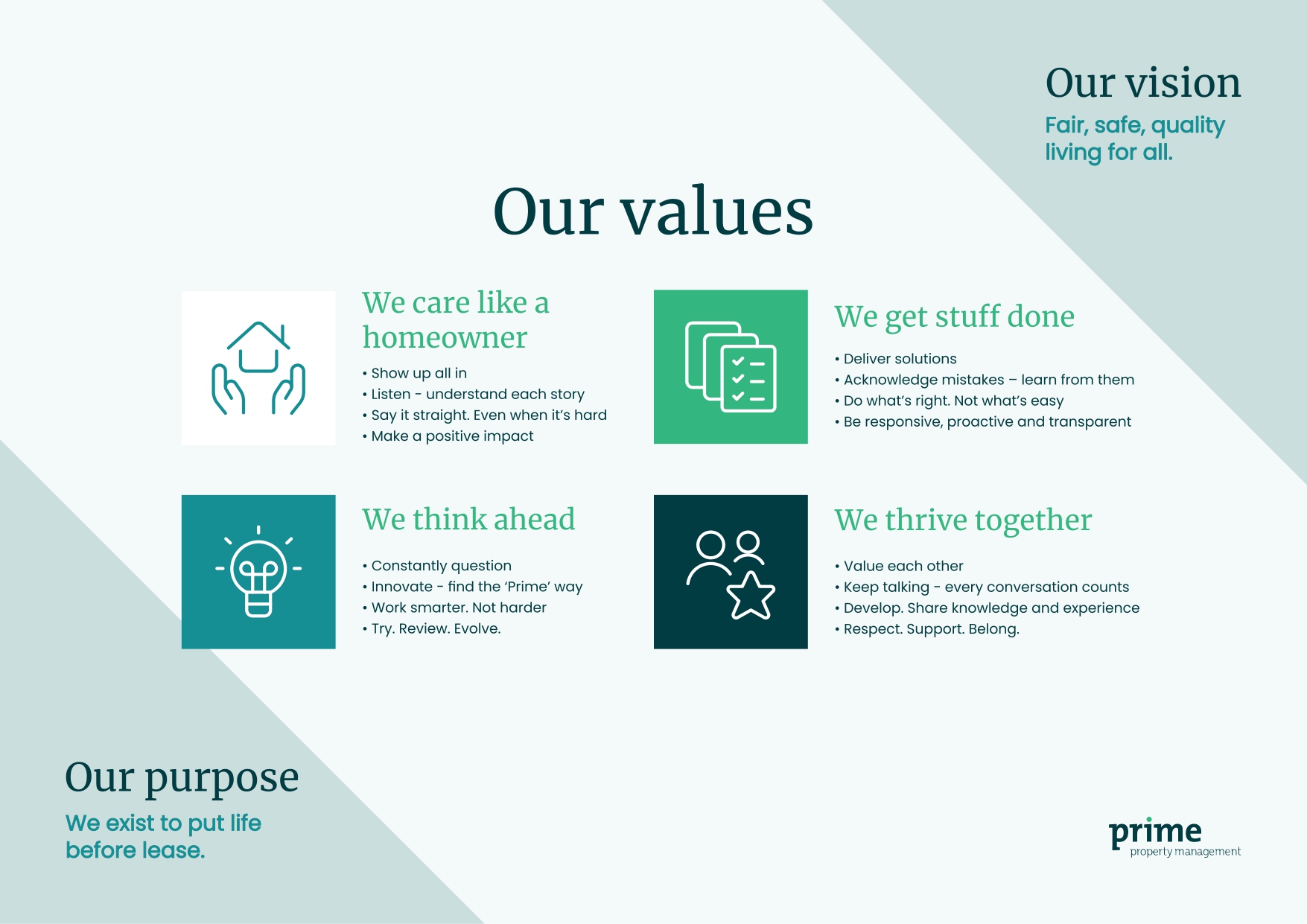 Our vision

Fair, safe, quality living for all.

Our values

We care like a homeowner

• Show up all in
• Listen - understand each story
• Say it straight. Even when it's hard
• Make a positive impact

We get stuff done

• Deliver solutions
• Acknowledge mistakes – learn from them
• Do what's right. Not what's easy
• Be responsive, proactive and transparent

We think ahead

• Constantly question
• Innovate - find the 'Prime' way
• Work smarter. Not harder
• Try. Review. Evolve.

We thrive together

• Value each other
• Keep talking - every conversation counts
• Develop. Share knowledge and experience
• Respect. Support. Belong.

Our purpose

We exist to put life before lease.

prime
property management